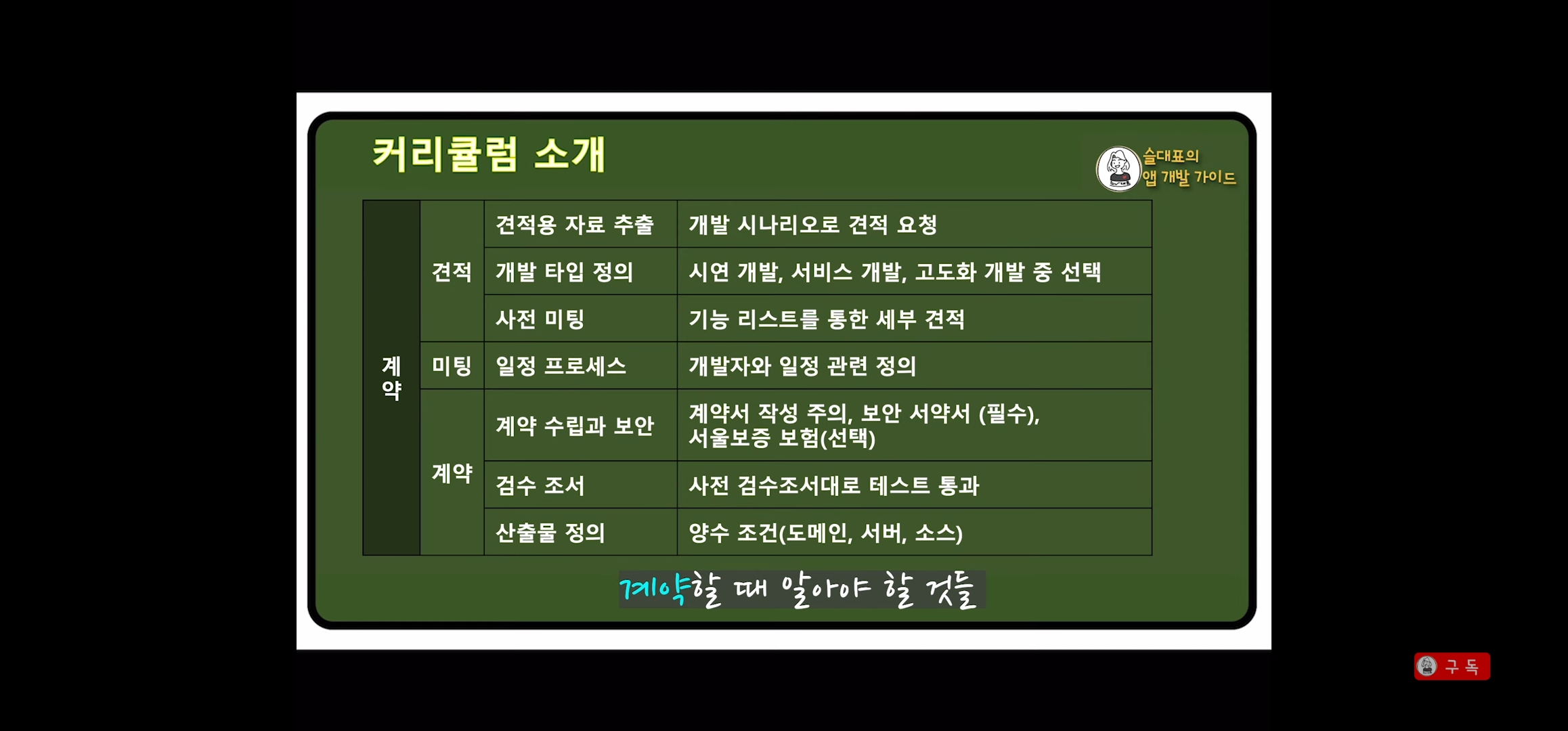 커리큘럼 소개

슬대표의
앱 개발 가이드

| 계약 | 견적 | 견적용 자료 추출 | 개발 시나리오로 견적 요청 |
|---|---|---|---|
| | | 개발 타입 정의 | 시연 개발, 서비스 개발, 고도화 개발 중 선택 |
| | | 사전 미팅 | 기능 리스트를 통한 세부 견적 |
| | 미팅 | 일정 프로세스 | 개발자와 일정 관련 정의 |
| | 계약 | 계약 수립과 보안 | 계약서 작성 주의, 보안 서약서 (필수), 서울보증 보험(선택) |
| | | 검수 조서 | 사전 검수조서대로 테스트 통과 |
| | | 산출물 정의 | 양수 조건(도메인, 서버, 소스) |

계약할 때 알아야 할 것들

구독